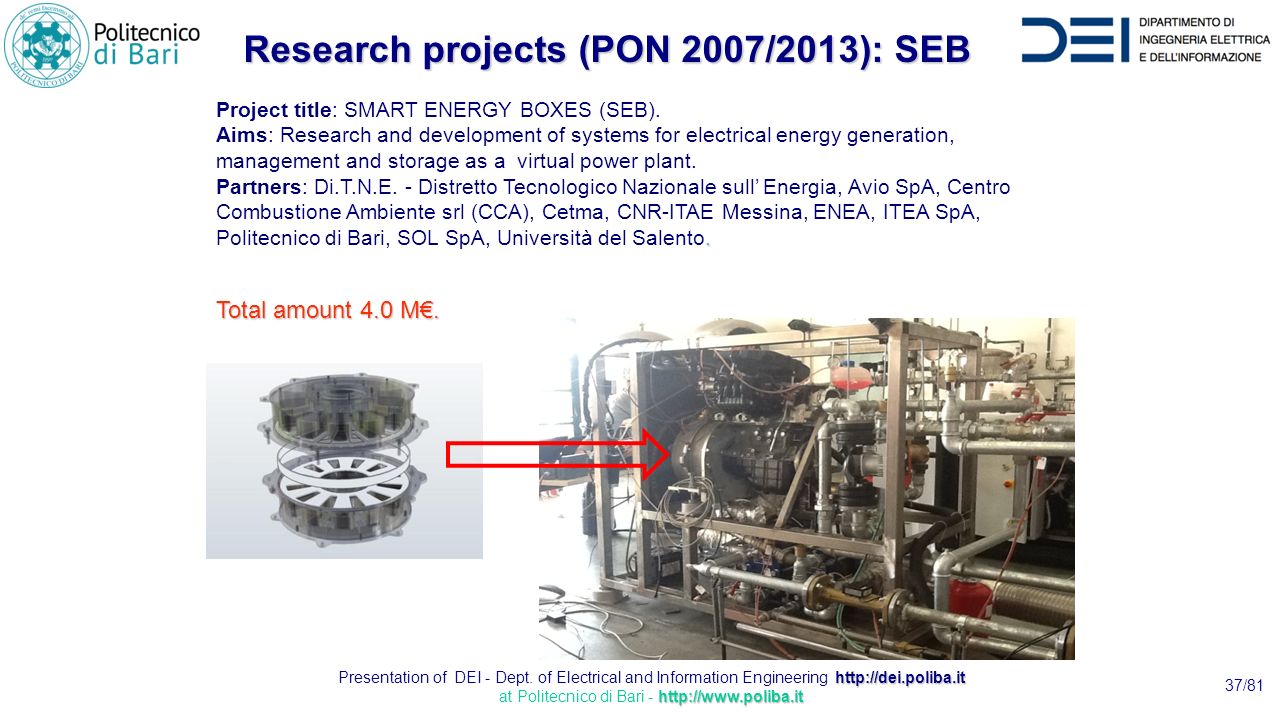 Politecnico di Bari

Research projects (PON 2007/2013): SEB

DEI DIPARTIMENTO DI INGEGNERIA ELETTRICA E DELL'INFORMAZIONE

Project title: SMART ENERGY BOXES (SEB).
Aims: Research and development of systems for electrical energy generation, management and storage as a virtual power plant.
Partners: Di.T.N.E. - Distretto Tecnologico Nazionale sull' Energia, Avio SpA, Centro Combustione Ambiente srl (CCA), Cetma, CNR-ITAE Messina, ENEA, ITEA SpA, Politecnico di Bari, SOL SpA, Università del Salento.

Total amount 4.0 M€.

Presentation of DEI - Dept. of Electrical and Information Engineering http://dei.poliba.it
at Politecnico di Bari - http://www.poliba.it

37/81